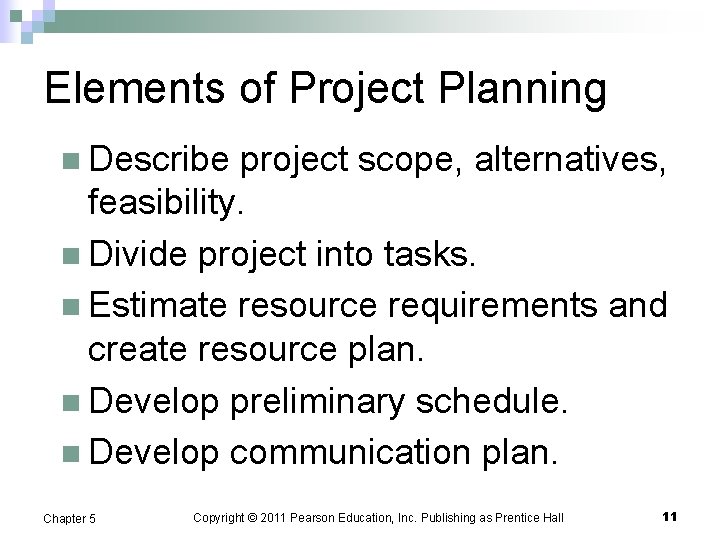 Elements of Project Planning

Describe project scope, alternatives, feasibility.

Divide project into tasks.

Estimate resource requirements and create resource plan.

Develop preliminary schedule.

Develop communication plan.

Chapter 5

Copyright © 2011 Pearson Education, Inc. Publishing as Prentice Hall

11